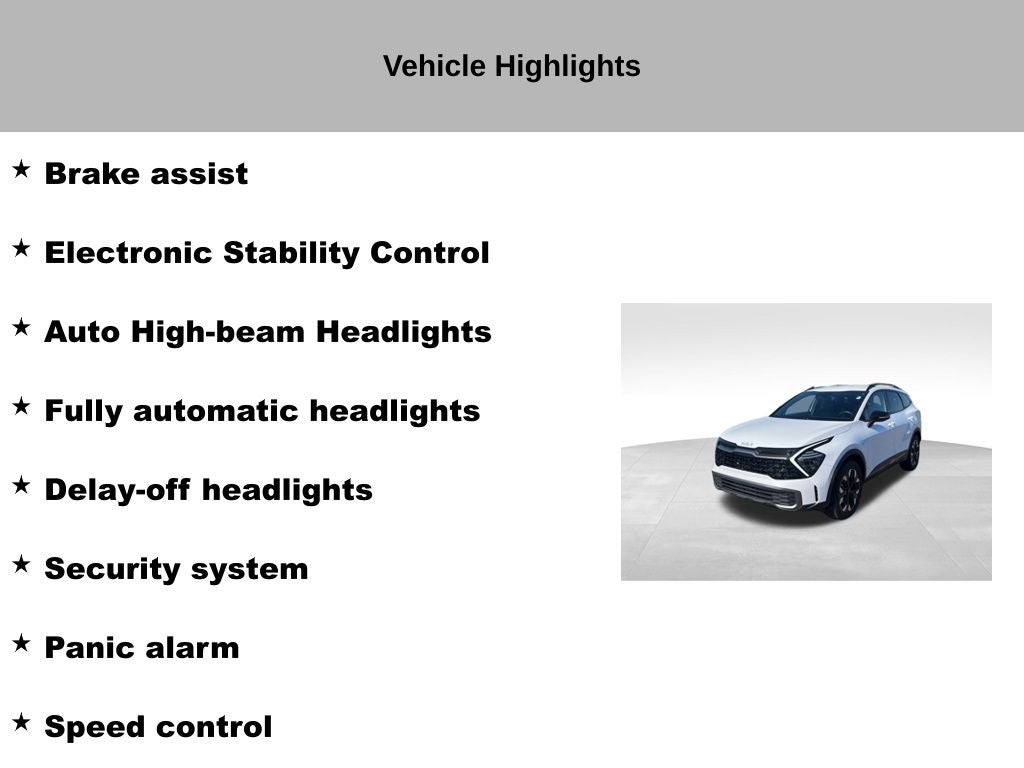 Vehicle Highlights

★ Brake assist

★ Electronic Stability Control

★ Auto High-beam Headlights

★ Fully automatic headlights

★ Delay-off headlights

★ Security system

★ Panic alarm

★ Speed control